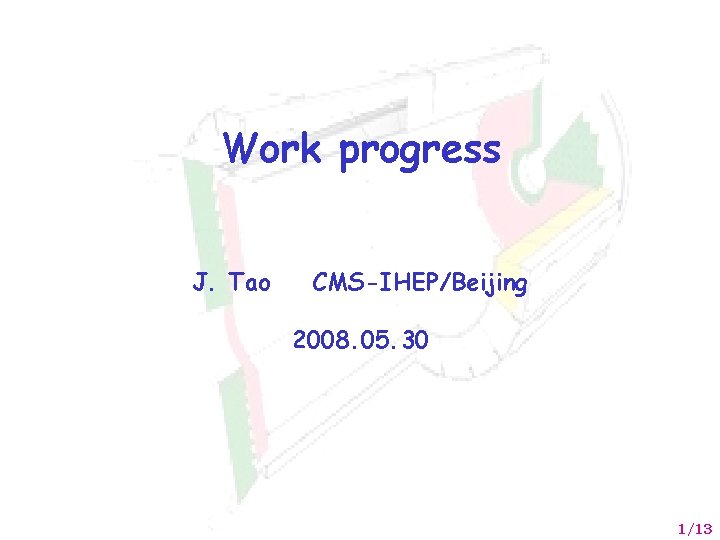 Work progress

J. Tao    CMS-IHEP/Beijing

2008.05.30

1/13